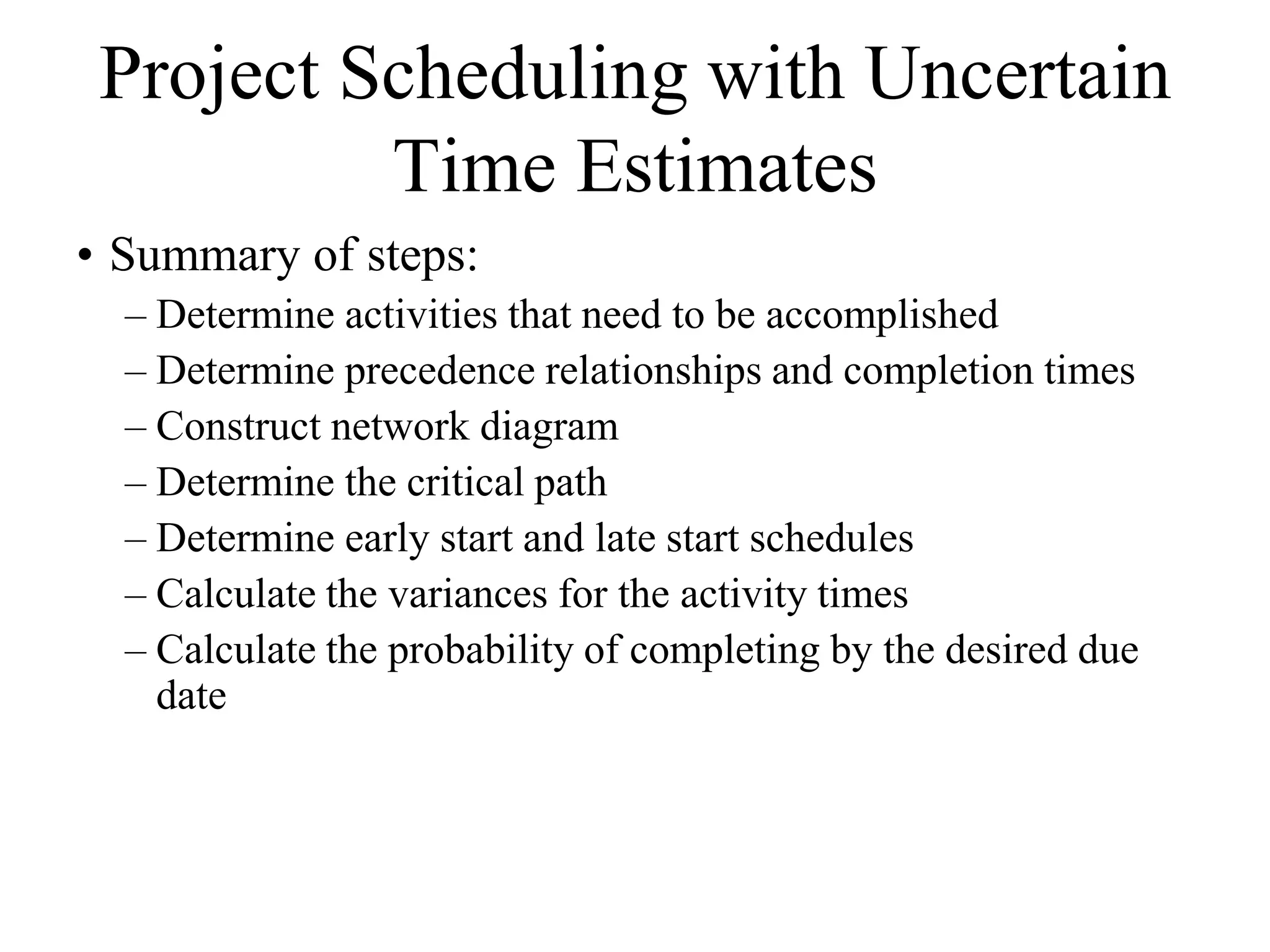 Project Scheduling with Uncertain Time Estimates

• Summary of steps:
– Determine activities that need to be accomplished
– Determine precedence relationships and completion times
– Construct network diagram
– Determine the critical path
– Determine early start and late start schedules
– Calculate the variances for the activity times
– Calculate the probability of completing by the desired due date